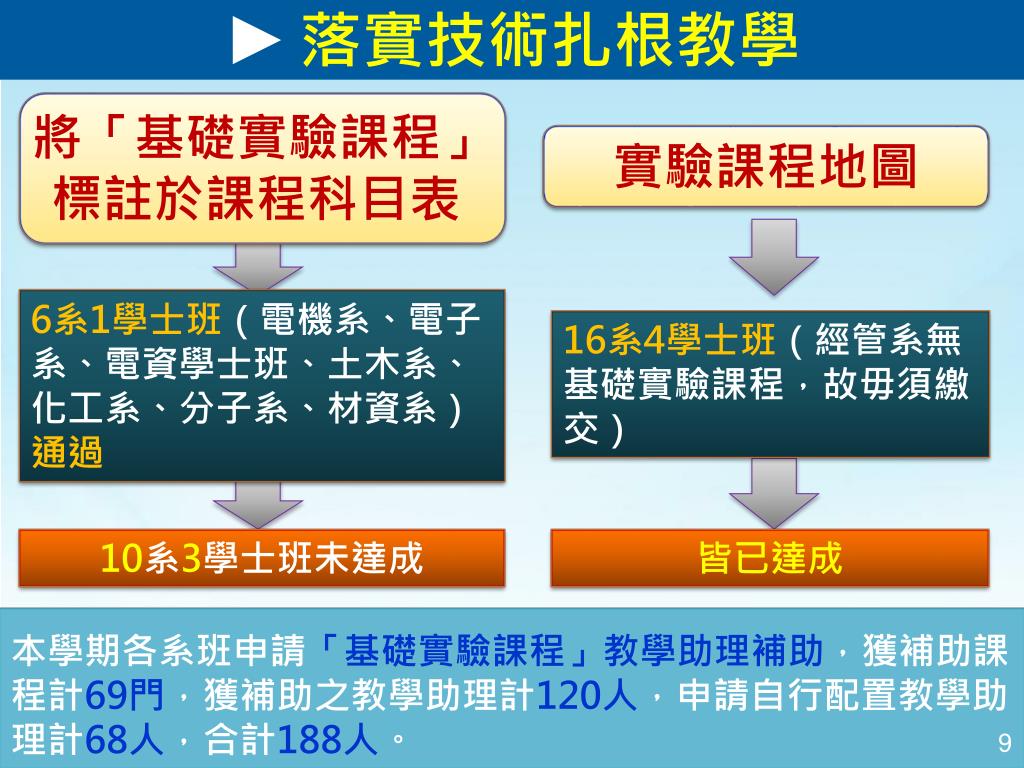 ► 落實技術扎根教學

將「基礎實驗課程」標註於課程科目表

6系1學士班（電機系、電子系、電資學士班、土木系、化工系、分子系、材資系）通過

10系3學士班未達成

實驗課程地圖

16系4學士班（經管系無基礎實驗課程，故毋須繳交）

皆已達成

本學期各系班申請「基礎實驗課程」教學助理補助，獲補助課程計69門，獲補助之教學助理計120人，申請自行配置教學助理計68人，合計188人。

9